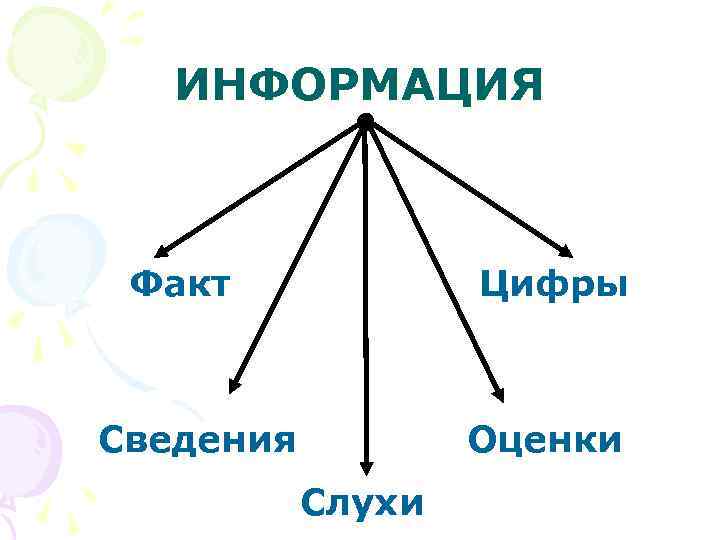 ИНФОРМАЦИЯ

Факт

Цифры

Сведения

Оценки

Слухи